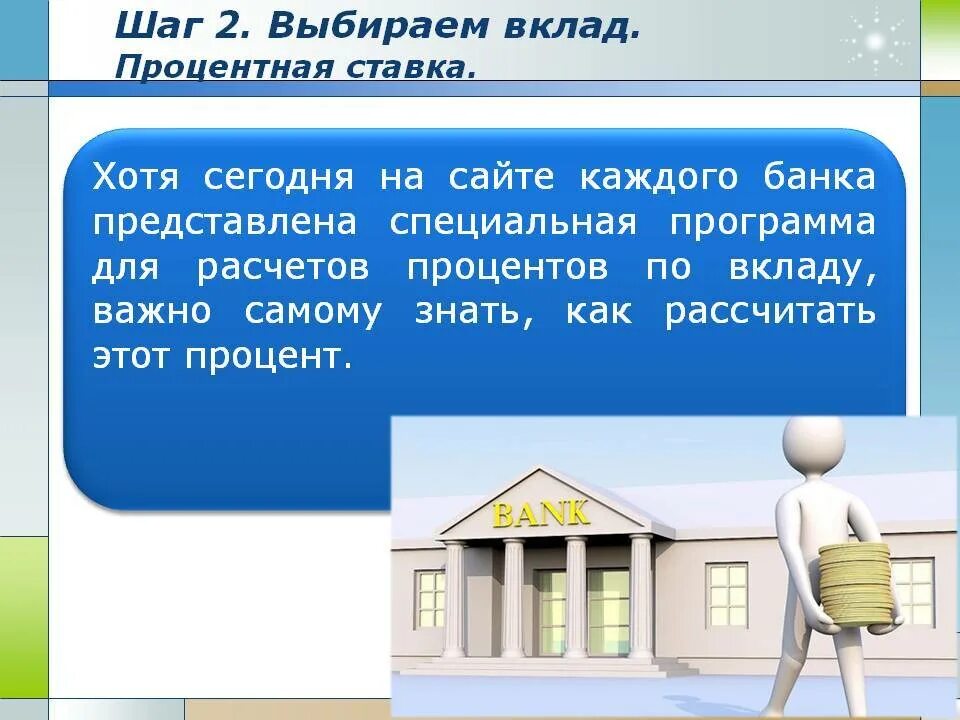 Шаг 2. Выбираем вклад.
Процентная ставка.

Хотя сегодня на сайте каждого банка представлена специальная программа для расчетов процентов по вкладу, важно самому знать, как рассчитать этот процент.

BANK